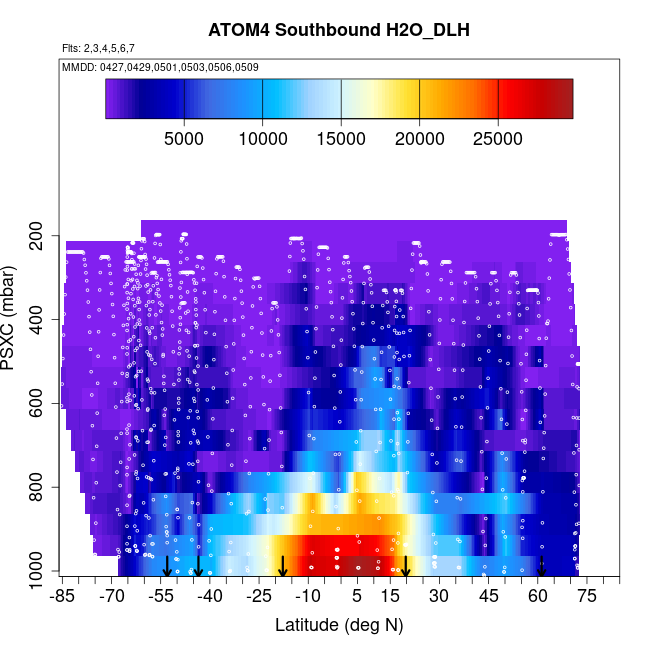 ATOM4 Southbound H2O_DLH

Flts: 2,3,4,5,6,7

MMDD: 0427,0429,0501,0503,0506,0509

5000 10000 15000 20000 25000

PSXC (mbar)

200
400
600
800
1000

-85 -70 -55 -40 -25 -10 5 15 30 45 60 75

Latitude (deg N)